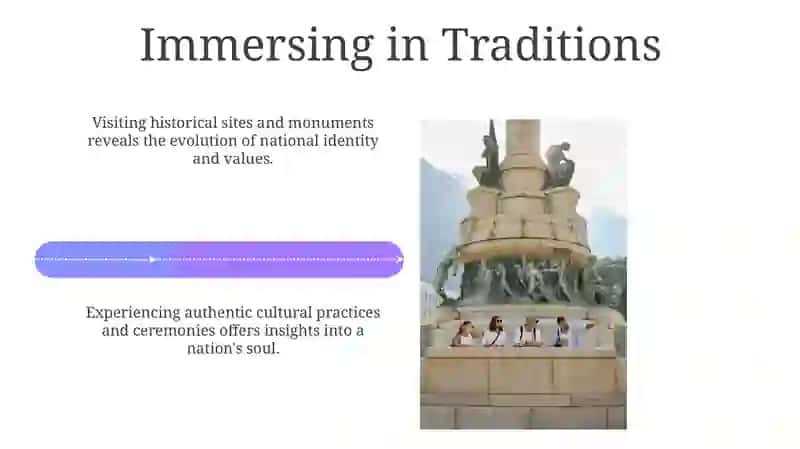 Immersing in Traditions

Visiting historical sites and monuments reveals the evolution of national identity and values.

Experiencing authentic cultural practices and ceremonies offers insights into a nation's soul.